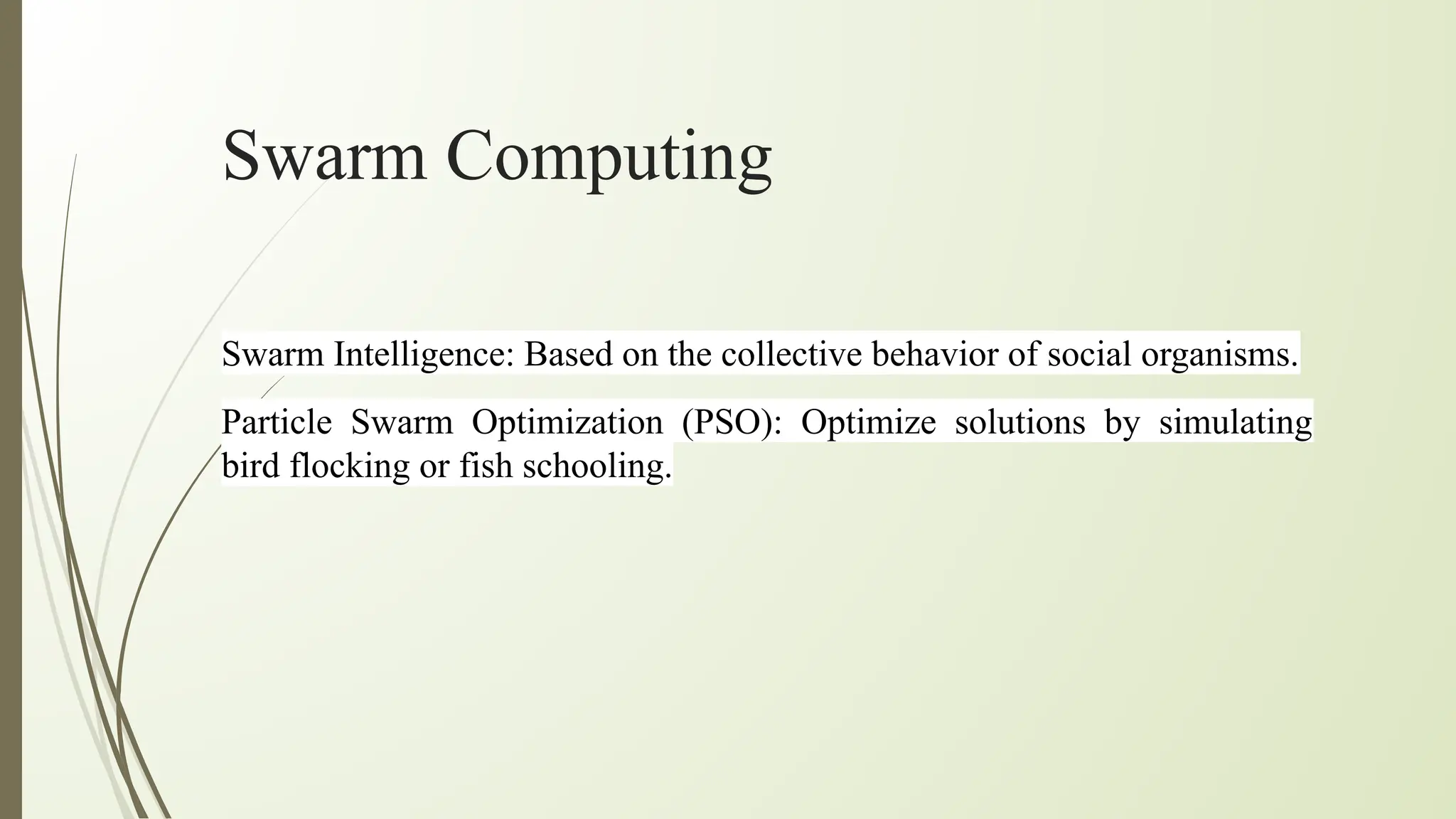 Swarm Computing

Swarm Intelligence: Based on the collective behavior of social organisms.

Particle Swarm Optimization (PSO): Optimize solutions by simulating bird flocking or fish schooling.